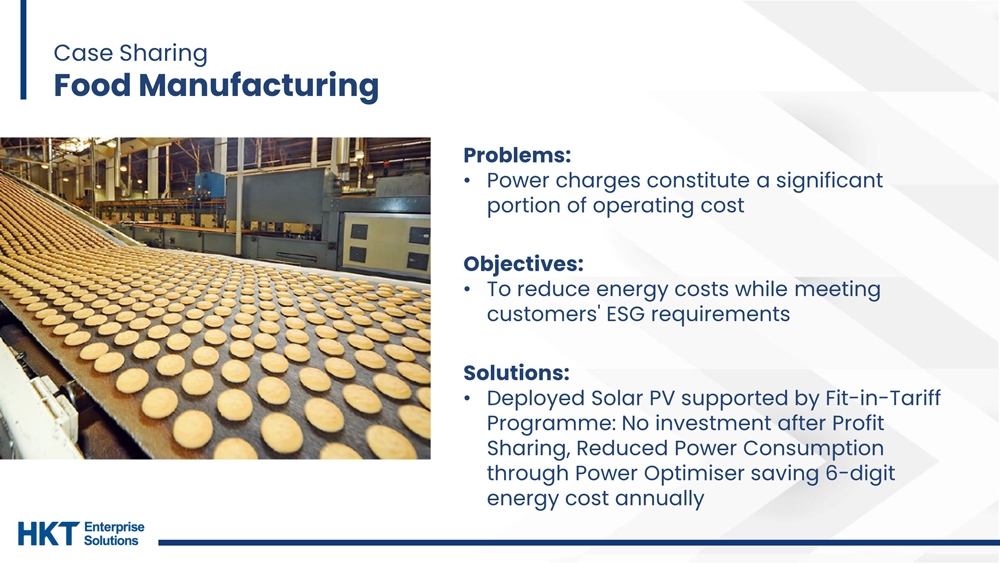 Case Sharing
Food Manufacturing

Problems:
• Power charges constitute a significant portion of operating cost

Objectives:
• To reduce energy costs while meeting customers' ESG requirements

Solutions:
• Deployed Solar PV supported by Fit-in-Tariff Programme: No investment after Profit Sharing, Reduced Power Consumption through Power Optimiser saving 6-digit energy cost annually

HKT Enterprise Solutions